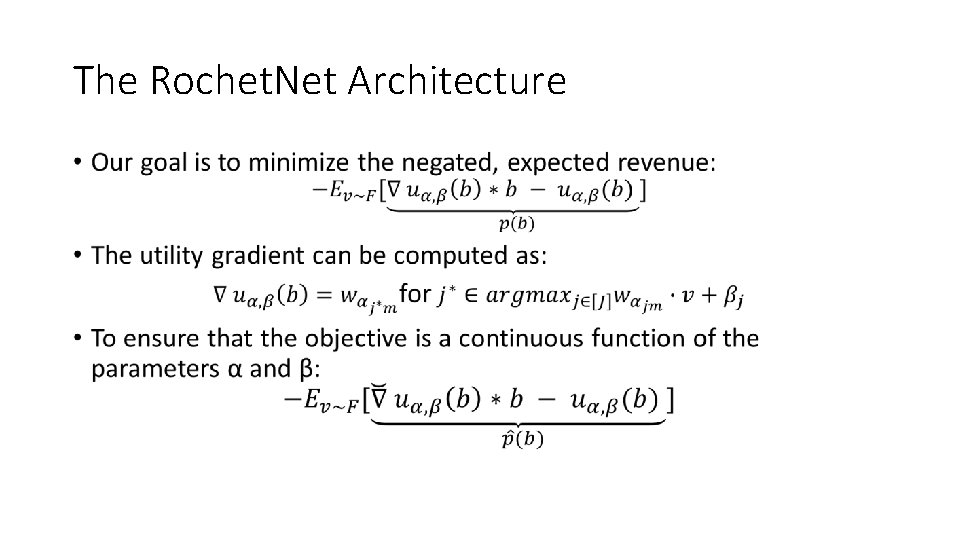 The RochetNet Architecture

• Our goal is to minimize the negated, expected revenue:

$-E_{v\sim F}[\underbrace{\nabla u_{\alpha,\beta}(b) * b - u_{\alpha,\beta}(b)}_{p(b)}]$

• The utility gradient can be computed as:

$\nabla u_{\alpha,\beta}(b) = w_{\alpha_{j^*m}}$ for $j^* \in argmax_{j\in[J]} w_{\alpha_{jm}} \cdot v + \beta_j$

• To ensure that the objective is a continuous function of the parameters α and β:

$-E_{v\sim F}[\underbrace{\breve{\nabla} u_{\alpha,\beta}(b) * b - u_{\alpha,\beta}(b)}_{\hat{p}(b)}]$